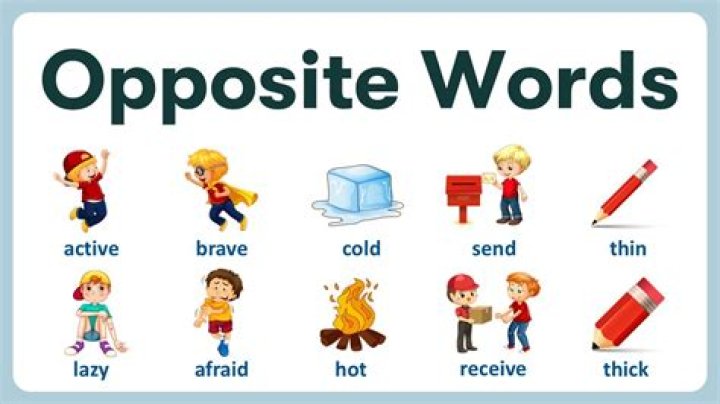 Opposite Words

active brave cold send thin

lazy afraid hot receive thick